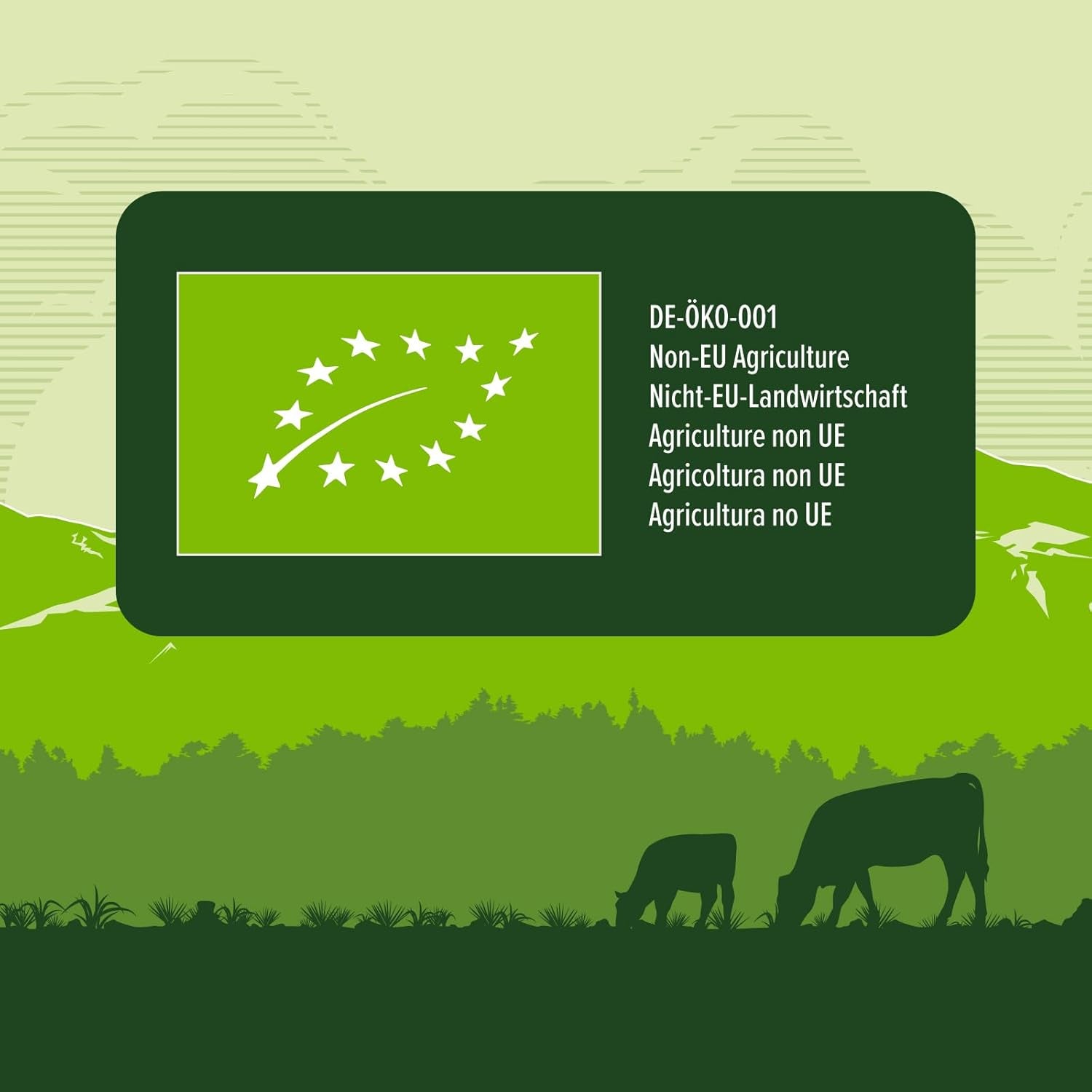 DE-ÖKO-001
Non-EU Agriculture
Nicht-EU-Landwirtschaft
Agriculture non UE
Agricoltura non UE
Agricultura no UE